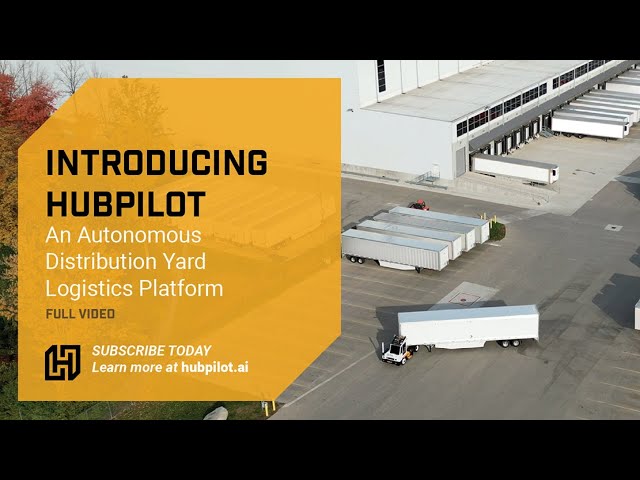 INTRODUCING HUBPILOT

An Autonomous Distribution Yard Logistics Platform

FULL VIDEO

SUBSCRIBE TODAY
Learn more at hubpilot.ai